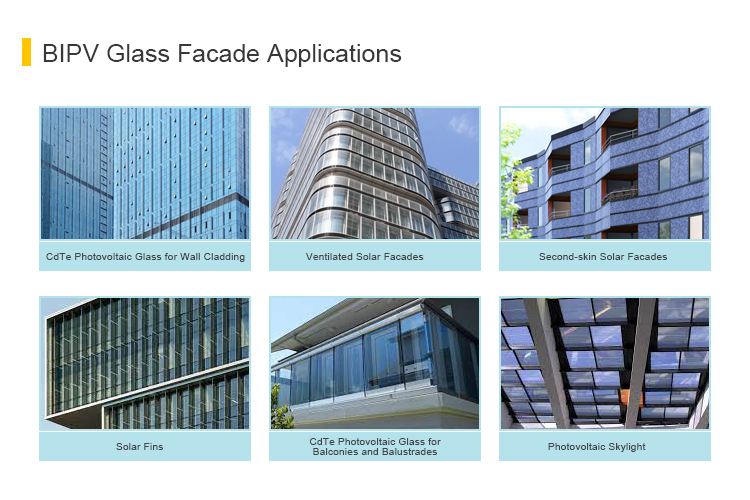 BIPV Glass Facade Applications

CdTe Photovoltaic Glass for Wall Cladding

Ventilated Solar Facades

Second-skin Solar Facades

Solar Fins

CdTe Photovoltaic Glass for Balconies and Balustrades

Photovoltaic Skylight